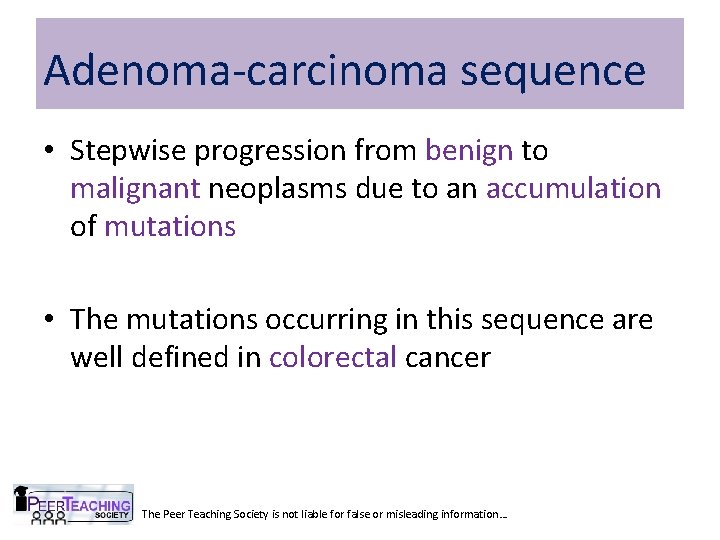 Adenoma-carcinoma sequence

• Stepwise progression from benign to malignant neoplasms due to an accumulation of mutations

• The mutations occurring in this sequence are well defined in colorectal cancer

PEER TEACHING SOCIETY

The Peer Teaching Society is not liable for false or misleading information…